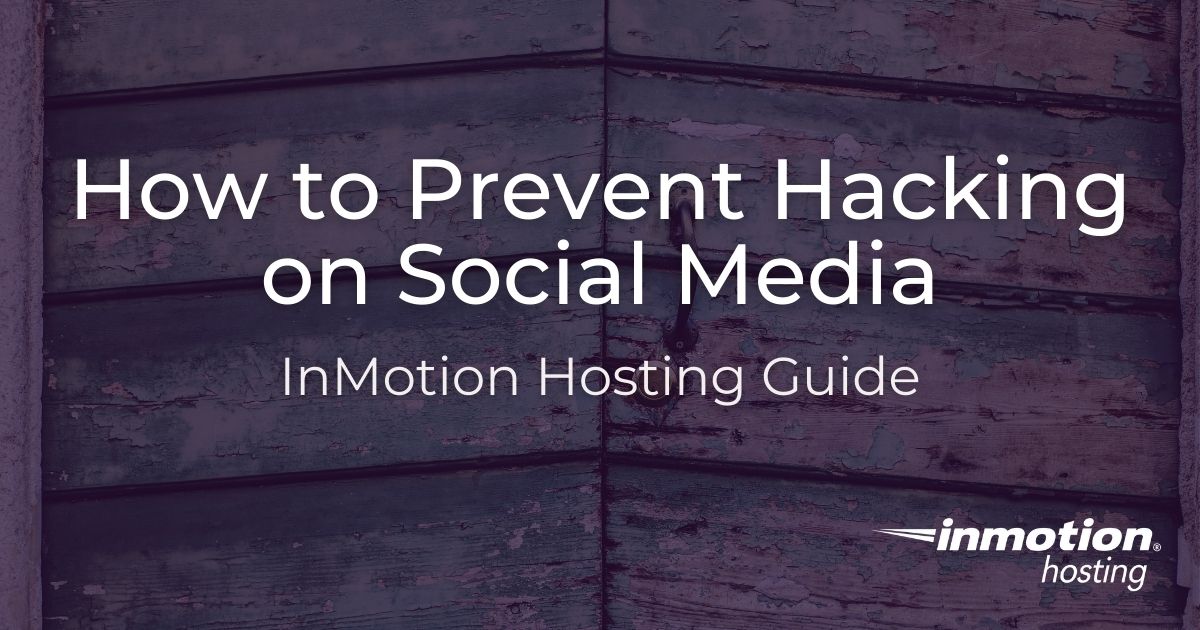 How to Prevent Hacking on Social Media

InMotion Hosting Guide

inmotion®
hosting